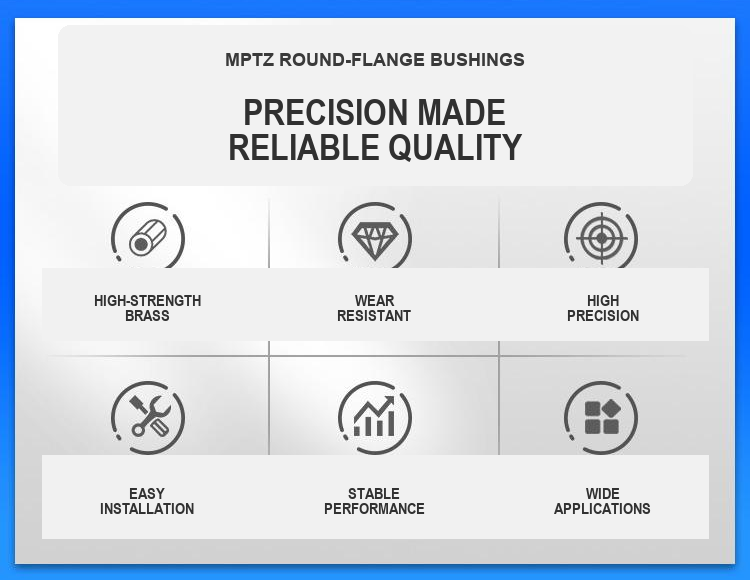 MPTZ ROUND-FLANGE BUSHINGS

PRECISION MADE
RELIABLE QUALITY

HIGH-STRENGTH BRASS

WEAR RESISTANT

HIGH PRECISION

EASY INSTALLATION

STABLE PERFORMANCE

WIDE APPLICATIONS